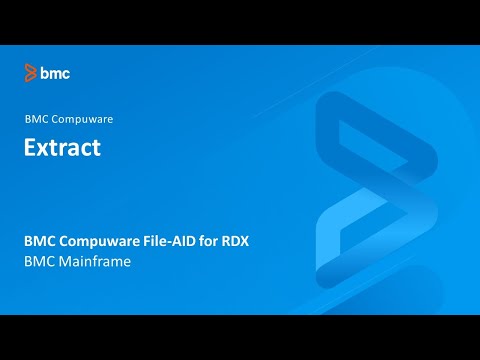 bmc

BMC Compuware

Extract

BMC Compuware File-AID for RDX
BMC Mainframe